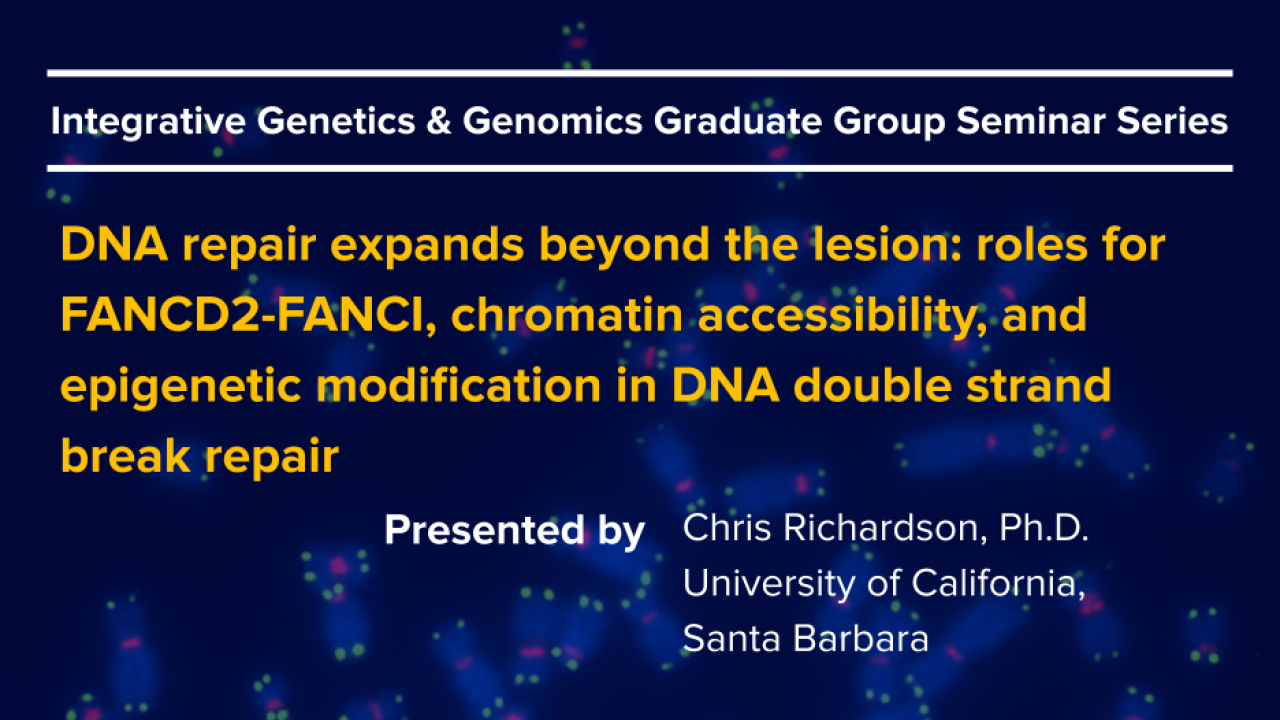 Integrative Genetics & Genomics Graduate Group Seminar Series

DNA repair expands beyond the lesion: roles for FANCD2-FANCI, chromatin accessibility, and epigenetic modification in DNA double strand break repair

Presented by

Chris Richardson, Ph.D.
University of California, Santa Barbara